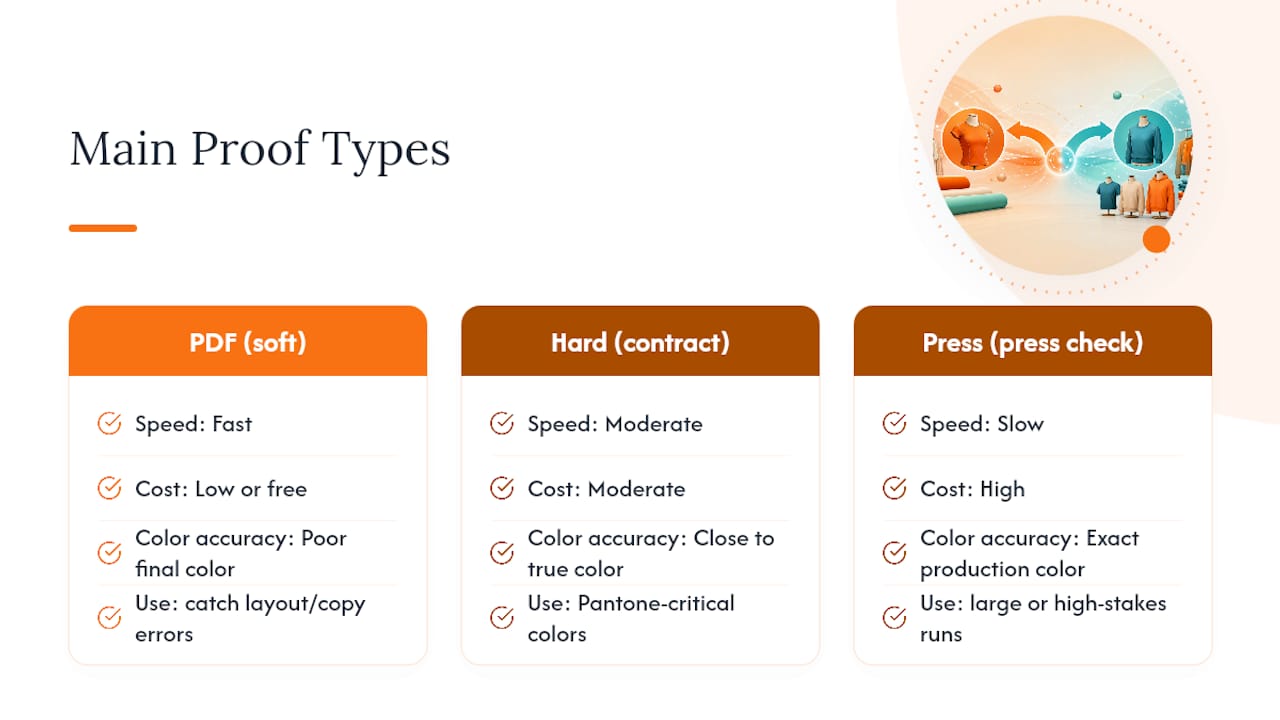 Main Proof Types

PDF (soft)

Speed: Fast

Cost: Low or free

Color accuracy: Poor final color

Use: catch layout/copy errors

Hard (contract)

Speed: Moderate

Cost: Moderate

Color accuracy: Close to true color

Use: Pantone-critical colors

Press (press check)

Speed: Slow

Cost: High

Color accuracy: Exact production color

Use: large or high-stakes runs